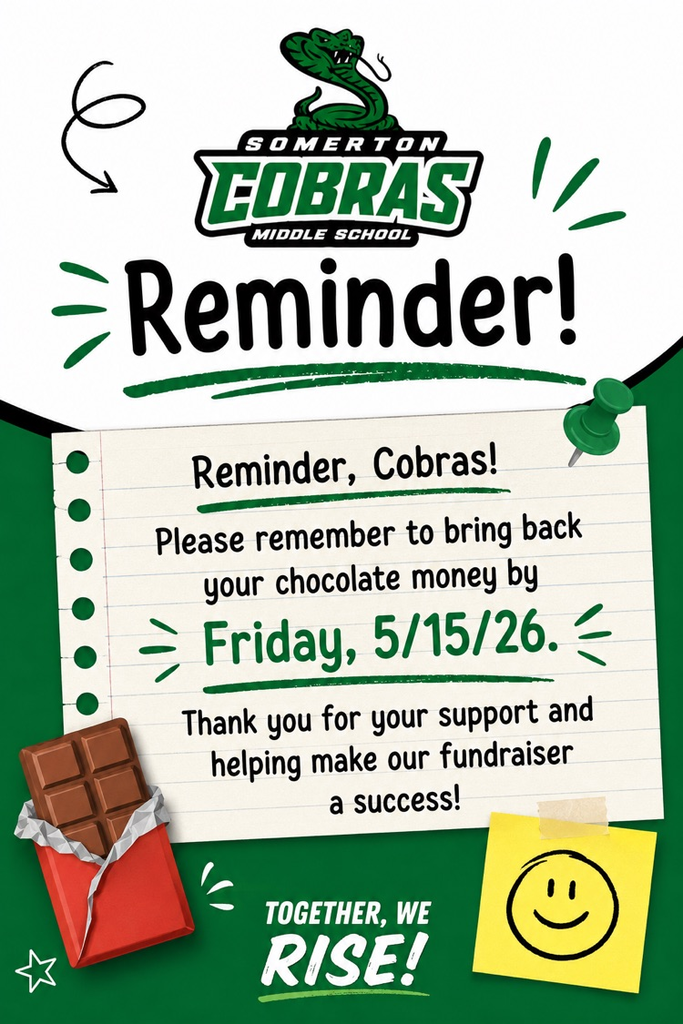 SOMERTON
COBRAS
MIDDLE SCHOOL

Reminder!

Reminder, Cobras!

Please remember to bring back your chocolate money by

Friday, 5/15/26.

Thank you for your support and helping make our fundraiser a success!

TOGETHER, WE RISE!